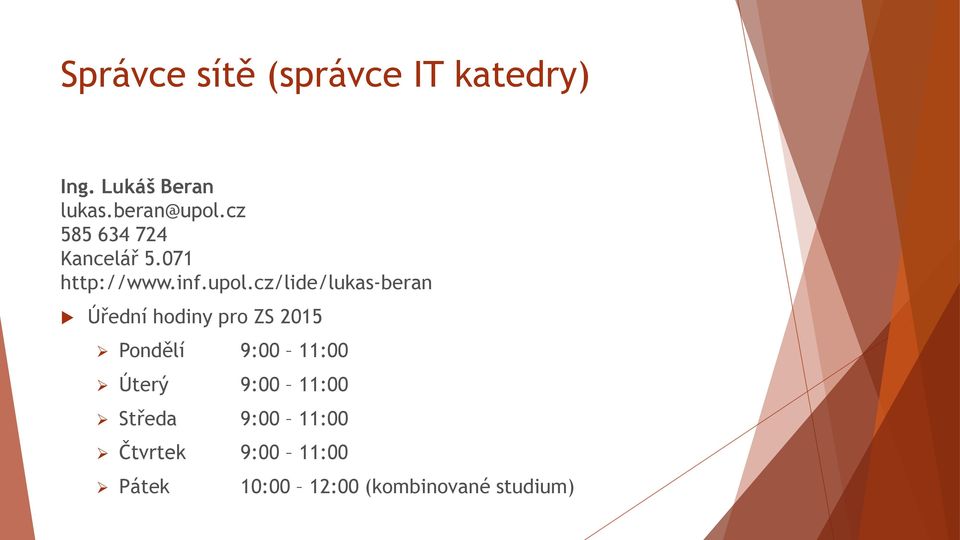 Správce sítě (správce IT katedry)

Ing. Lukáš Beran
lukas.beran@upol.cz
585 634 724
Kancelář 5.071
http://www.inf.upol.cz/lide/lukas-beran

Úřední hodiny pro ZS 2015

Pondělí 9:00 – 11:00
Úterý 9:00 – 11:00
Středa 9:00 – 11:00
Čtvrtek 9:00 – 11:00
Pátek 10:00 – 12:00 (kombinované studium)